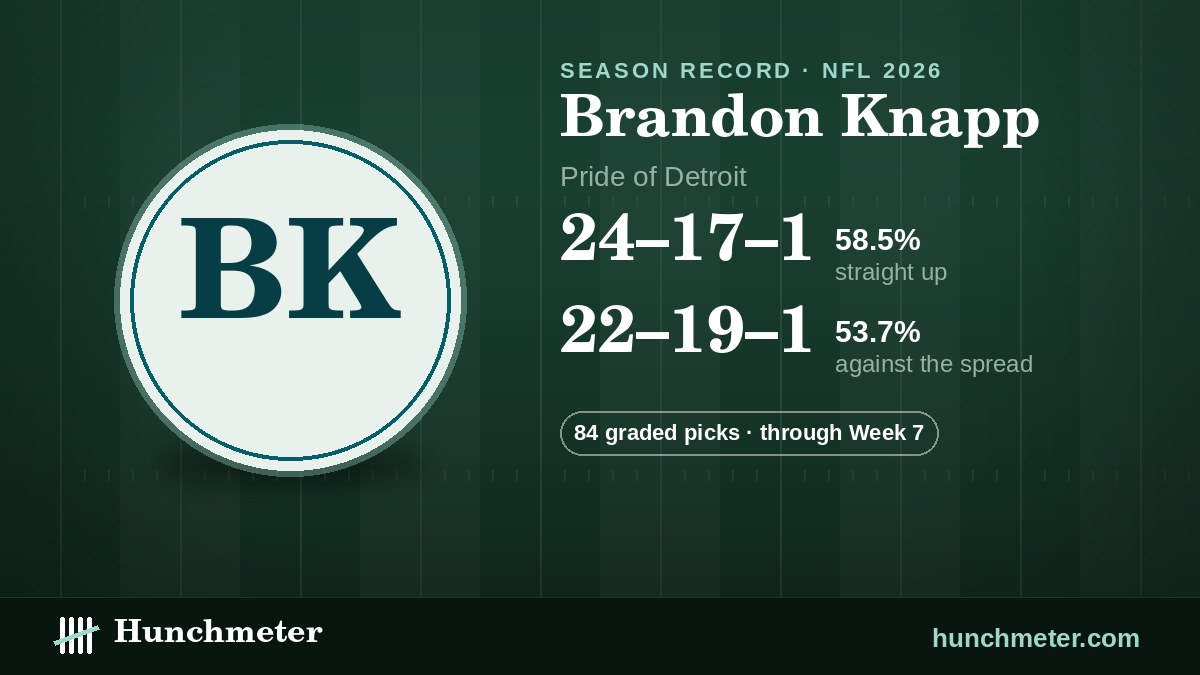 BK

SEASON RECORD · NFL 2026

Brandon Knapp

Pride of Detroit

24–17–1 58.5%
straight up

22–19–1 53.7%
against the spread

84 graded picks · through Week 7

Hunchmeter

hunchmeter.com